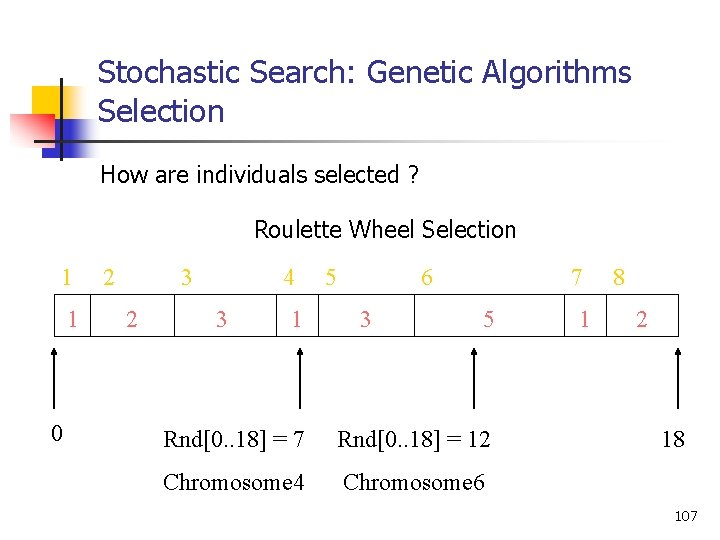 Stochastic Search: Genetic Algorithms Selection

How are individuals selected ?

Roulette Wheel Selection

1 2 3 4 5 6 7 8

| 1 | 2 | 3 | 1 | 3 | 5 | 1 | 2 |
|---|---|---|---|---|---|---|---|

0

Rnd[0..18] = 7

Chromosome4

Rnd[0..18] = 12

Chromosome6

18

107